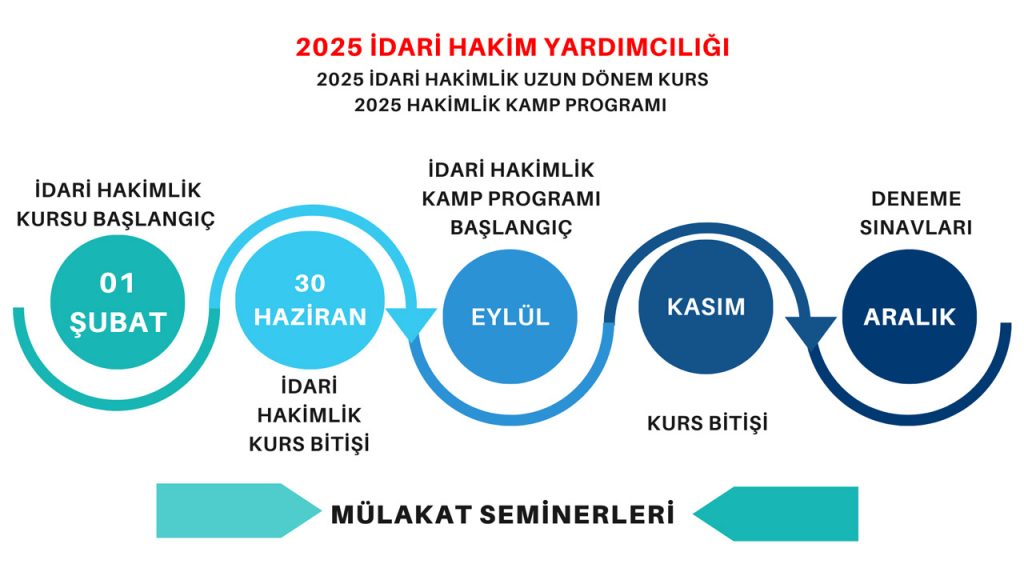 2025 İDARİ HAKİM YARDIMCILIĞI
2025 İDARİ HAKİMLİK UZUN DÖNEM KURS
2025 HAKİMLİK KAMP PROGRAMI

İDARİ HAKİMLİK KURSU BAŞLANGIÇ

01 ŞUBAT

30 HAZİRAN

İDARİ HAKİMLİK KURS BİTİŞİ

İDARİ HAKİMLİK KAMP PROGRAMI BAŞLANGIÇ

EYLÜL

KASIM

KURS BİTİŞİ

DENEME SINAVLARI

ARALIK

MÜLAKAT SEMİNERLERİ